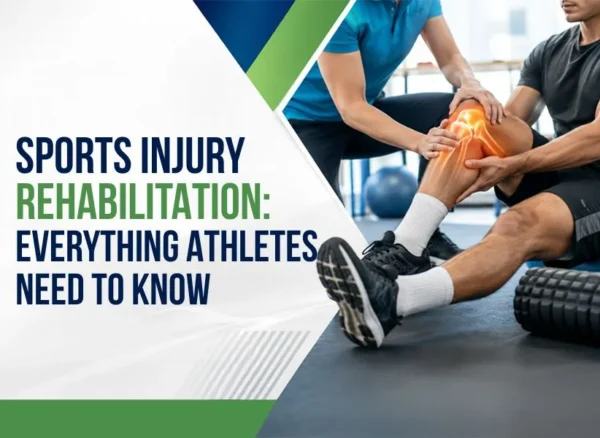 SPORTS INJURY
REHABILITATION:
EVERYTHING ATHLETES
NEED TO KNOW